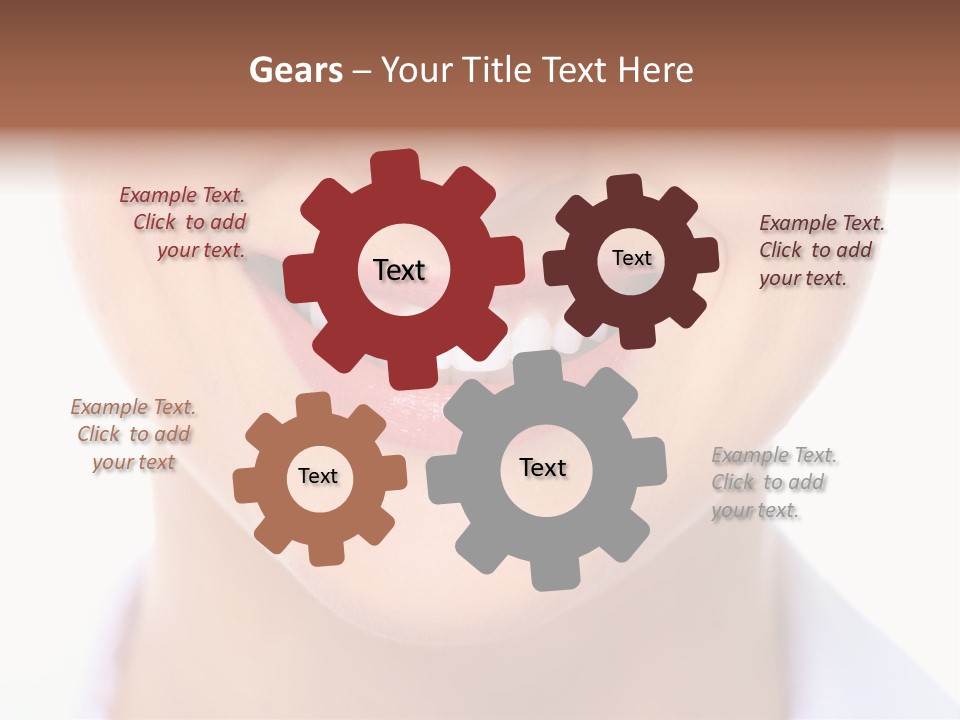 Gears – Your Title Text Here

Example Text. Click to add your text.

Text

Text

Example Text. Click to add your text.

Example Text. Click to add your text

Text

Text

Example Text. Click to add your text.